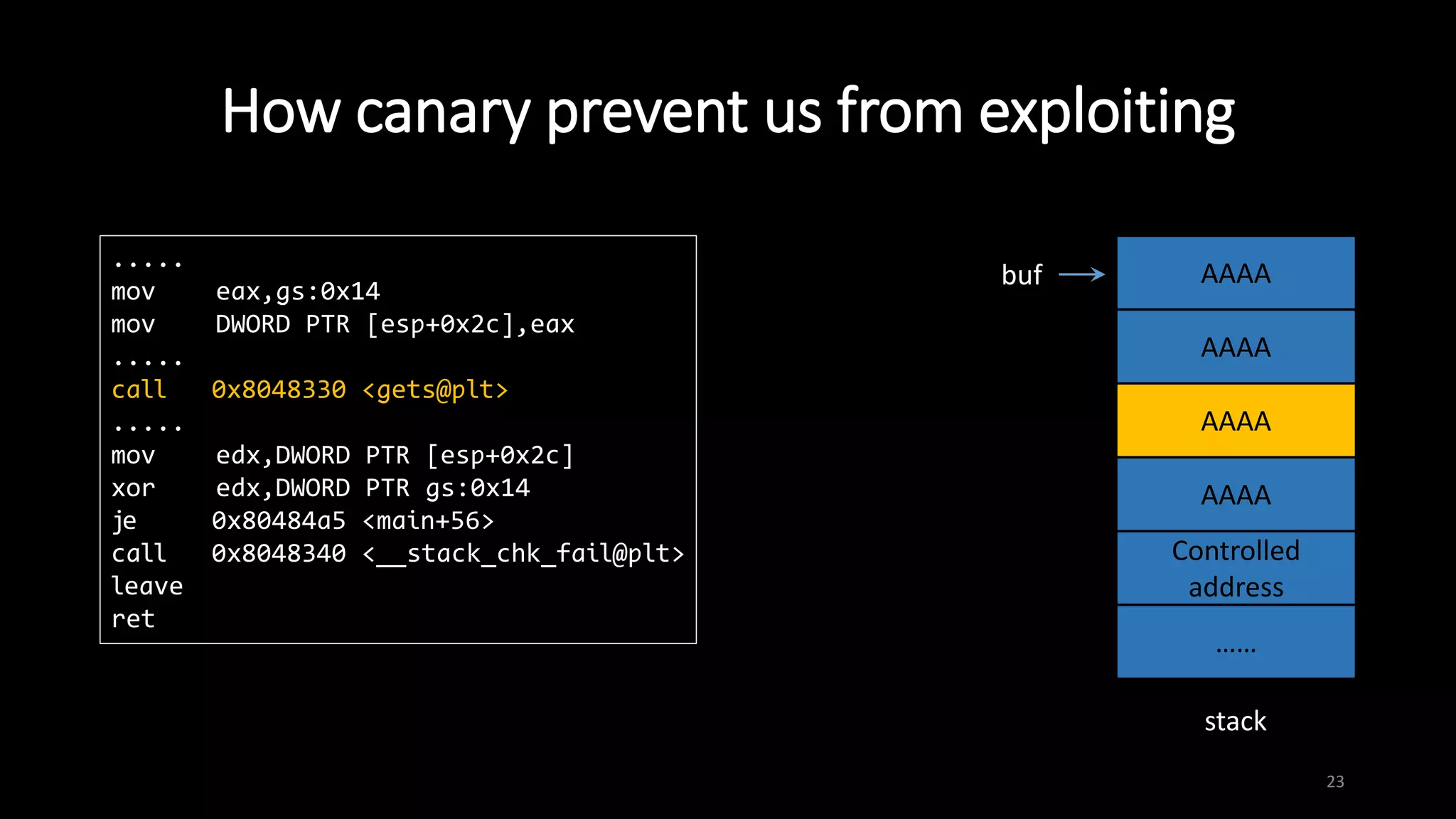 How canary prevent us from exploiting

.....
mov eax,gs:0x14
mov DWORD PTR [esp+0x2c],eax
.....
call 0x8048330 <gets@plt>
.....
mov edx,DWORD PTR [esp+0x2c]
xor edx,DWORD PTR gs:0x14
je 0x80484a5 <main+56>
call 0x8048340 <__stack_chk_fail@plt>
leave
ret

buf

AAAA

AAAA

AAAA

AAAA

Controlled address

......

stack

23